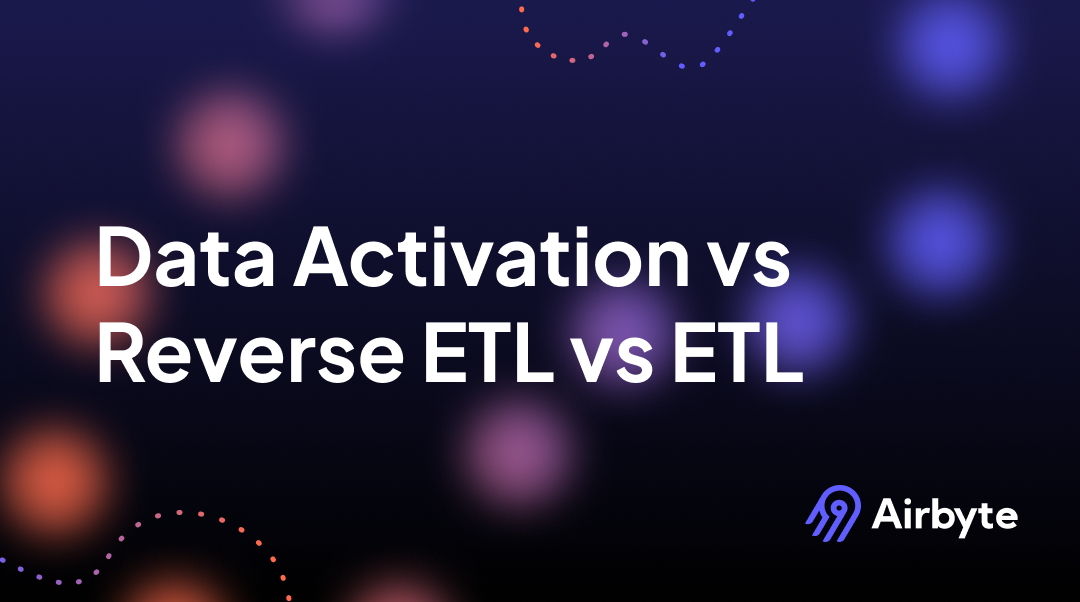 Data Activation vs Reverse ETL vs ETL

Airbyte